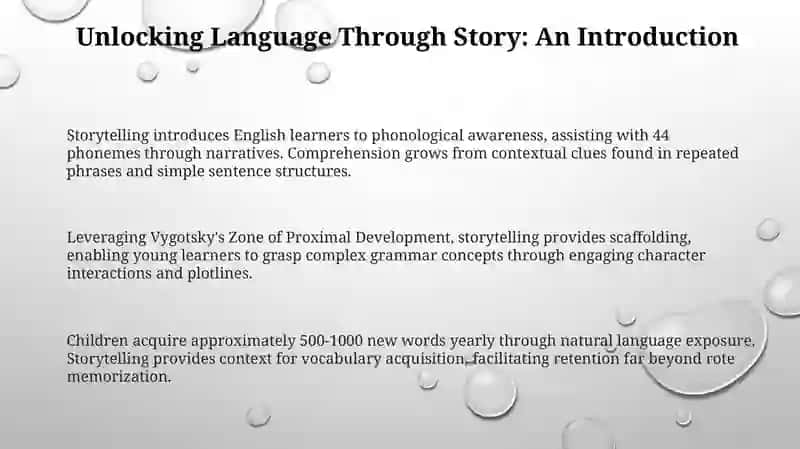 Unlocking Language Through Story: An Introduction

Storytelling introduces English learners to phonological awareness, assisting with 44 phonemes through narratives. Comprehension grows from contextual clues found in repeated phrases and simple sentence structures.

Leveraging Vygotsky's Zone of Proximal Development, storytelling provides scaffolding, enabling young learners to grasp complex grammar concepts through engaging character interactions and plotlines.

Children acquire approximately 500-1000 new words yearly through natural language exposure. Storytelling provides context for vocabulary acquisition, facilitating retention far beyond rote memorization.